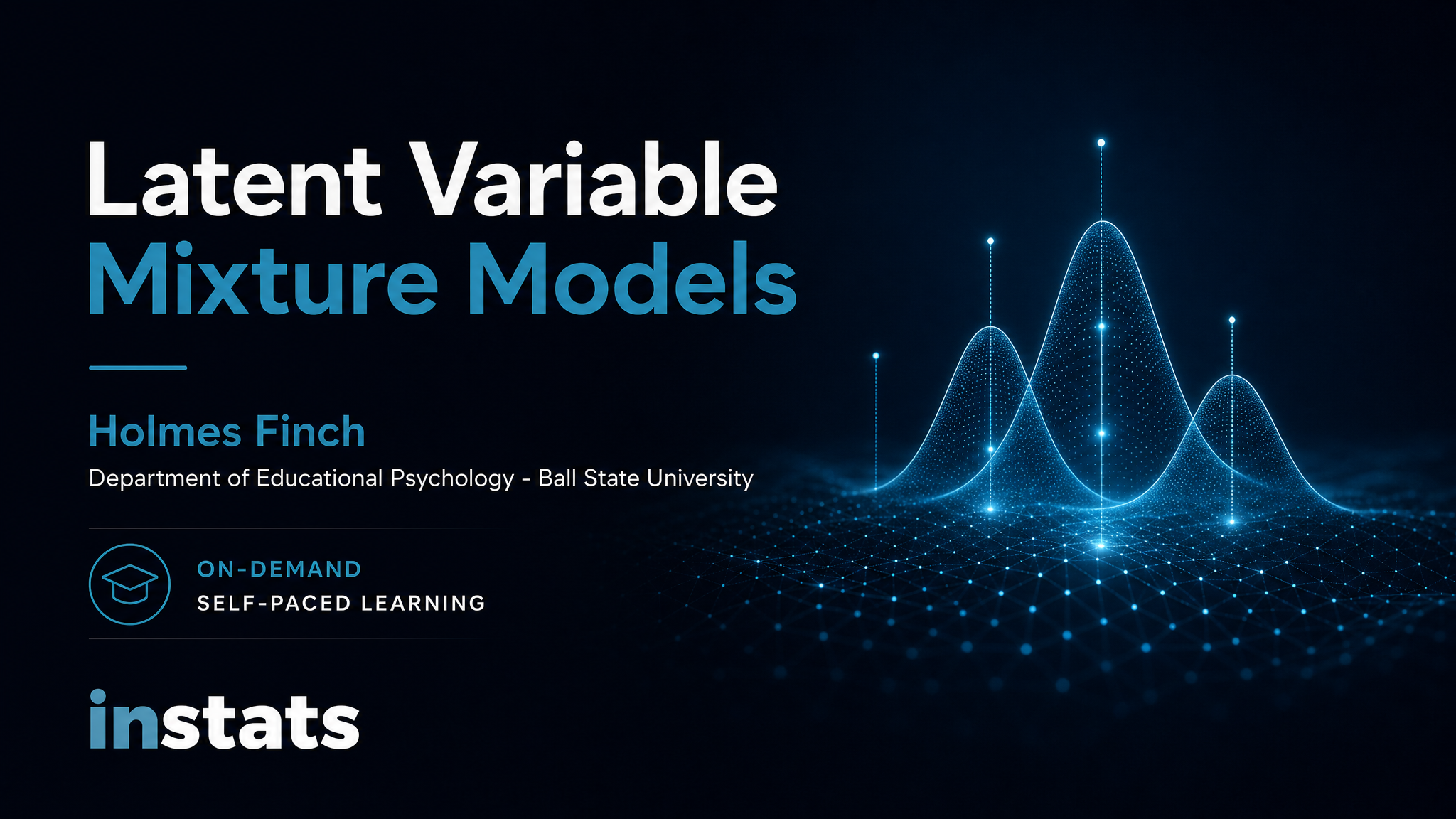 Latent Variable
Mixture Models

Holmes Finch
Department of Educational Psychology - Ball State University

ON-DEMAND
SELF-PACED LEARNING

instats